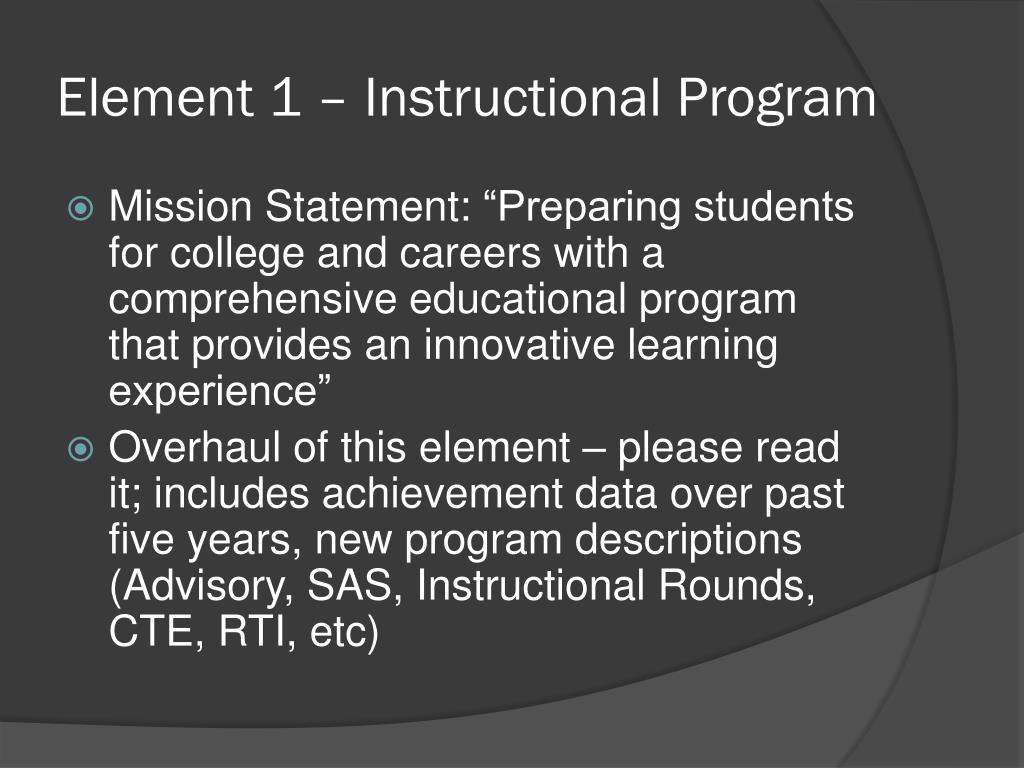 Element 1 – Instructional Program

Mission Statement: “Preparing students for college and careers with a comprehensive educational program that provides an innovative learning experience”

Overhaul of this element – please read it; includes achievement data over past five years, new program descriptions (Advisory, SAS, Instructional Rounds, CTE, RTI, etc)